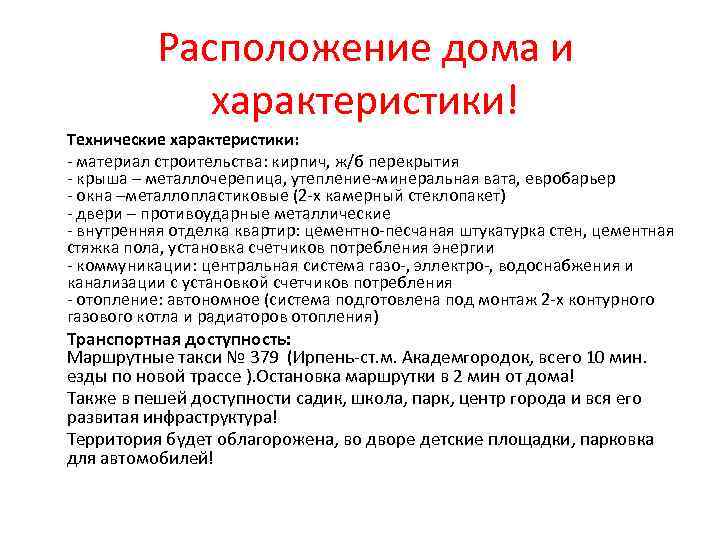 Расположение дома и характеристики!

Технические характеристики:
- материал строительства: кирпич, ж/б перекрытия
- крыша – металлочерепица, утепление-минеральная вата, евробарьер
- окна –металлопластиковые (2-х камерный стеклопакет)
- двери – противоударные металлические
- внутренняя отделка квартир: цементно-песчаная штукатурка стен, цементная стяжка пола, установка счетчиков потребления энергии
- коммуникации: центральная система газо-, эллектро-, водоснабжения и канализации с установкой счетчиков потребления
- отопление: автономное (система подготовлена под монтаж 2-х контурного газового котла и радиаторов отопления)

Транспортная доступность:
Маршрутные такси № 379 (Ирпень-ст.м. Академгородок, всего 10 мин. езды по новой трассе ).Остановка маршрутки в 2 мин от дома!

Также в пешей доступности садик, школа, парк, центр города и вся его развитая инфраструктура!

Территория будет облагорожена, во дворе детские площадки, парковка для автомобилей!